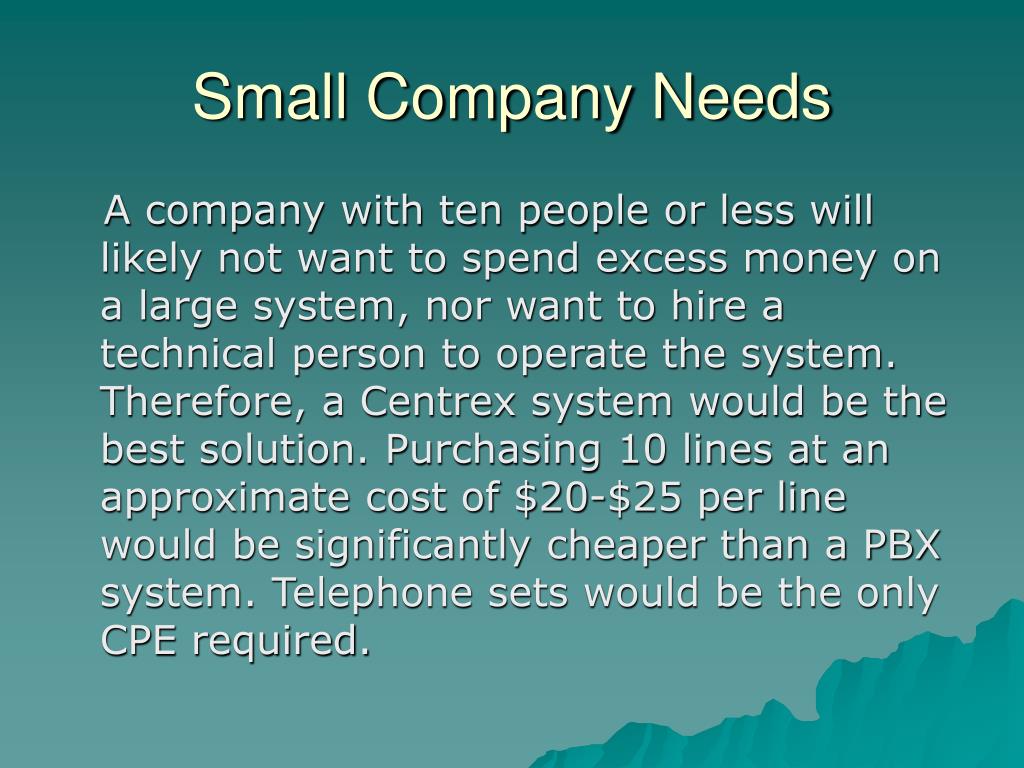 Small Company Needs

A company with ten people or less will likely not want to spend excess money on a large system, nor want to hire a technical person to operate the system. Therefore, a Centrex system would be the best solution. Purchasing 10 lines at an approximate cost of \$20-\$25 per line would be significantly cheaper than a PBX system. Telephone sets would be the only CPE required.